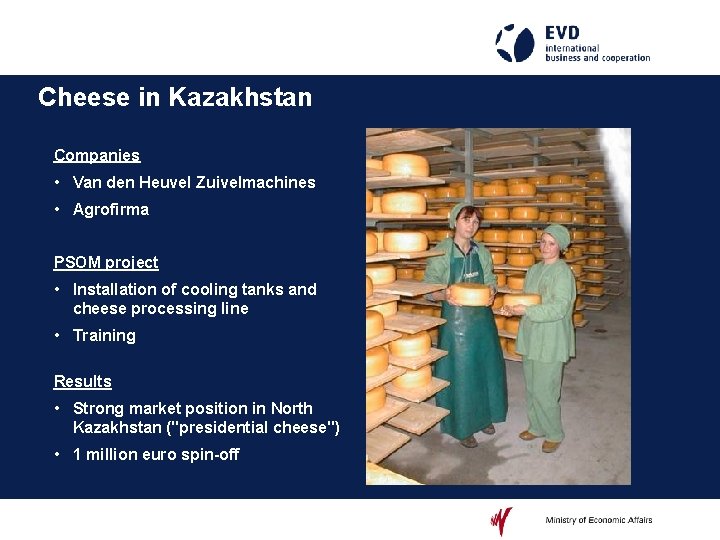 EVD
international
business and cooperation

Cheese in Kazakhstan

Companies
• Van den Heuvel Zuivelmachines
• Agrofirma

PSOM project
• Installation of cooling tanks and cheese processing line
• Training

Results
• Strong market position in North Kazakhstan ("presidential cheese")
• 1 million euro spin-off

Ministry of Economic Affairs